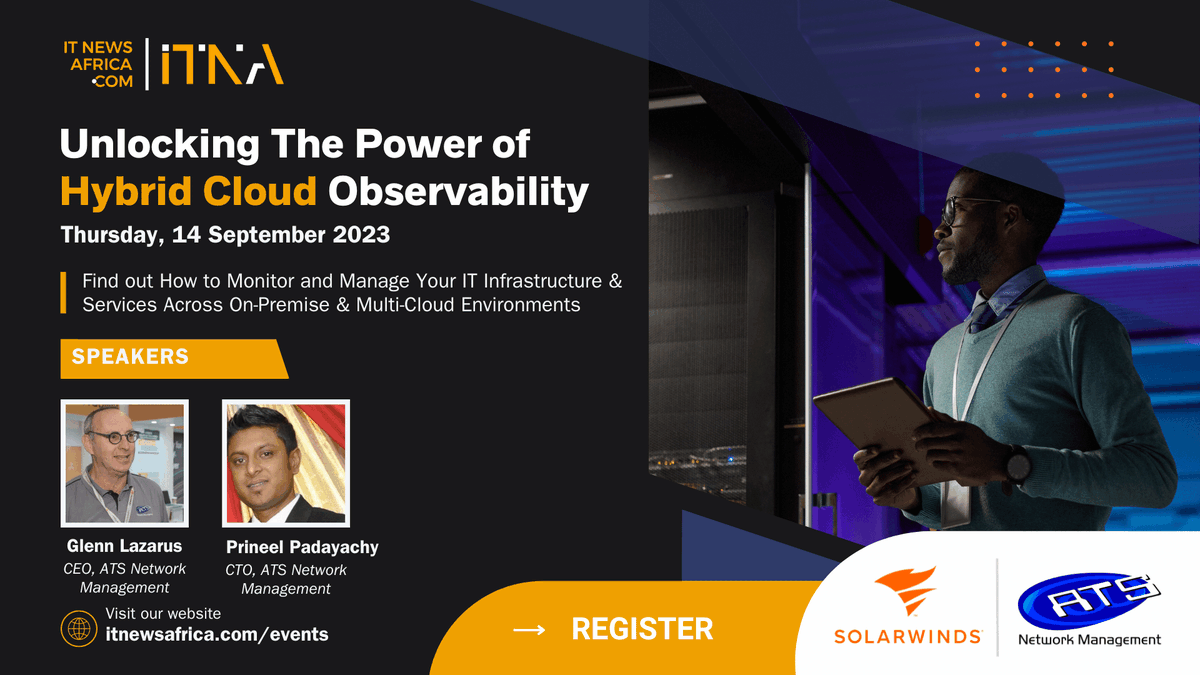 IT NEWS AFRICA .COM | ITNA

Unlocking The Power of Hybrid Cloud Observability

Thursday, 14 September 2023

Find out How to Monitor and Manage Your IT Infrastructure & Services Across On-Premise & Multi-Cloud Environments

SPEAKERS

Glenn Lazarus
CEO, ATS Network Management

Prineel Padayachy
CTO, ATS Network Management

Visit our website
itnewsafrica.com/events

→ REGISTER

SOLARWINDS

ATS
Network Management